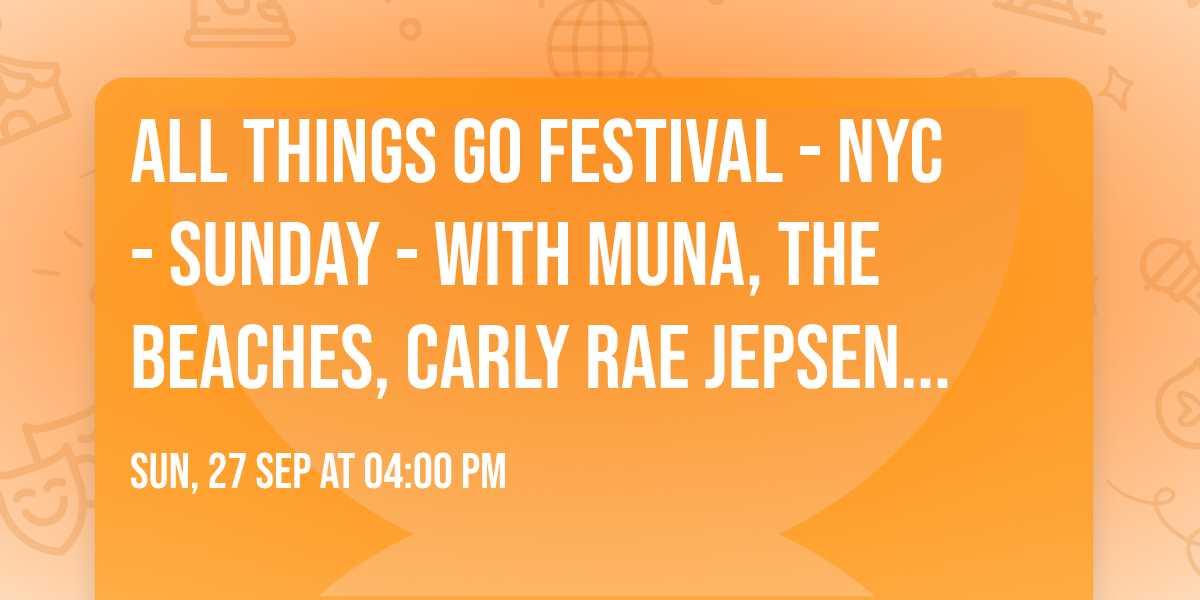 ALL THINGS GO FESTIVAL - NYC - SUNDAY - WITH MUNA, THE BEACHES, CARLY RAE JEPSEN...

SUN, 27 SEP AT 04:00 PM